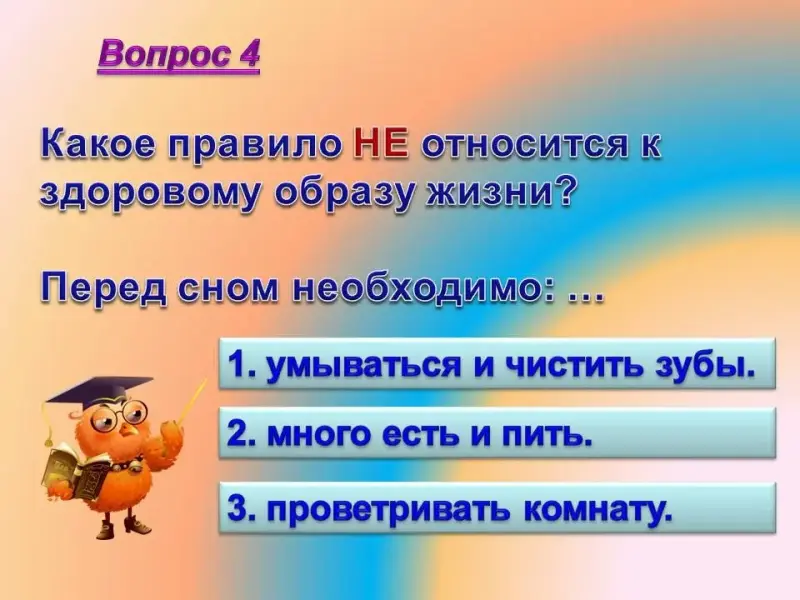 Вопрос 4

Какое правило НЕ относится к здоровому образу жизни?

Перед сном необходимо: …

1. умываться и чистить зубы.

2. много есть и пить.

3. проветривать комнату.